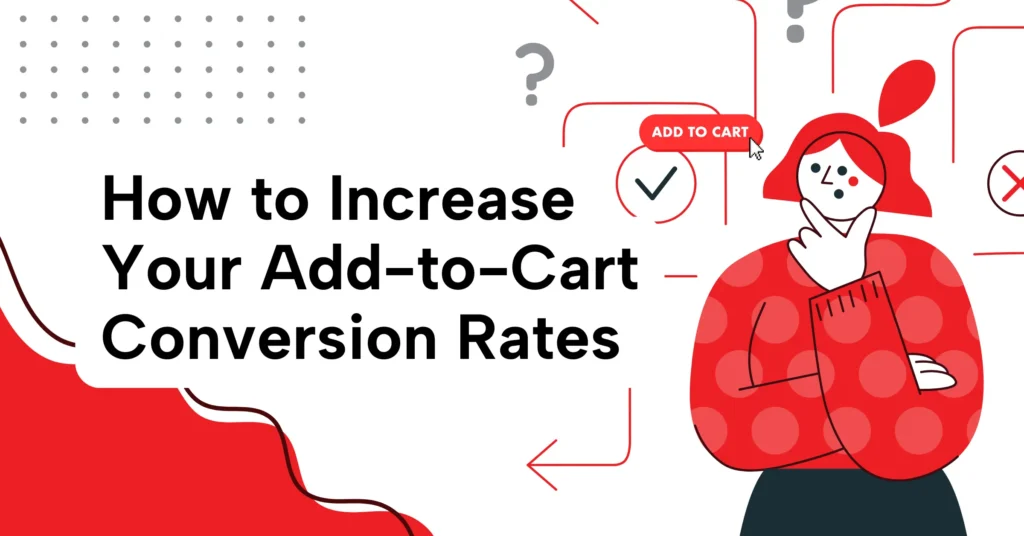 ADD TO CART

How to Increase Your Add-to-Cart Conversion Rates